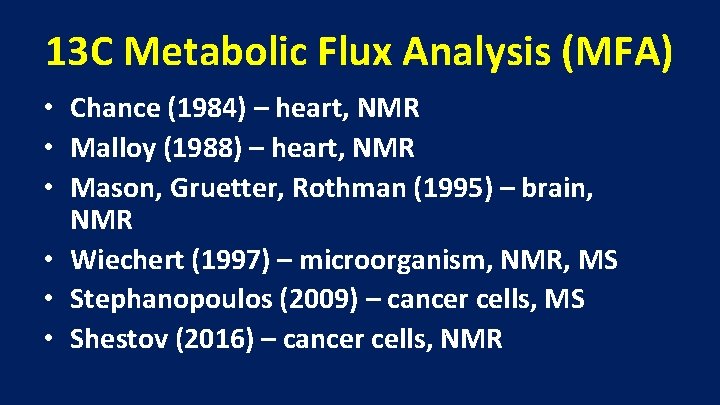 13C Metabolic Flux Analysis (MFA)

• Chance (1984) – heart, NMR
• Malloy (1988) – heart, NMR
• Mason, Gruetter, Rothman (1995) – brain, NMR
• Wiechert (1997) – microorganism, NMR, MS
• Stephanopoulos (2009) – cancer cells, MS
• Shestov (2016) – cancer cells, NMR